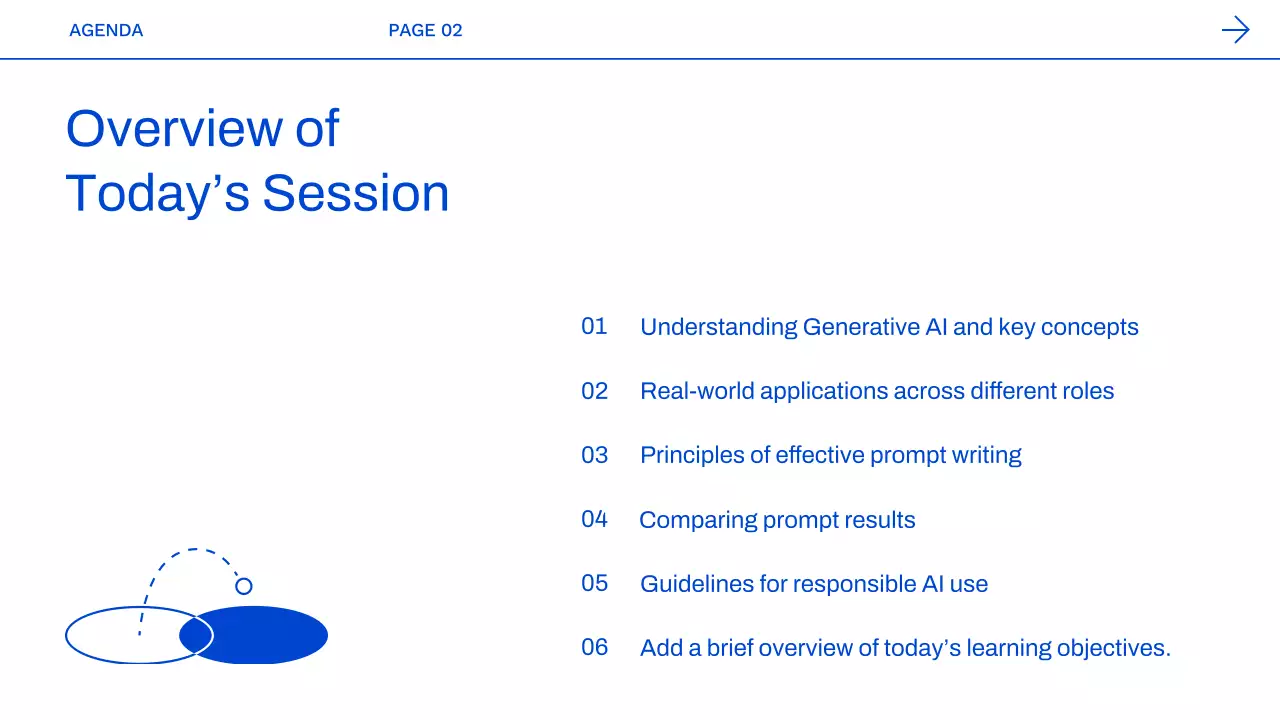 AGENDA

PAGE 02

Overview of Today’s Session

01 Understanding Generative AI and key concepts

02 Real-world applications across different roles

03 Principles of effective prompt writing

04 Comparing prompt results

05 Guidelines for responsible AI use

06 Add a brief overview of today’s learning objectives.